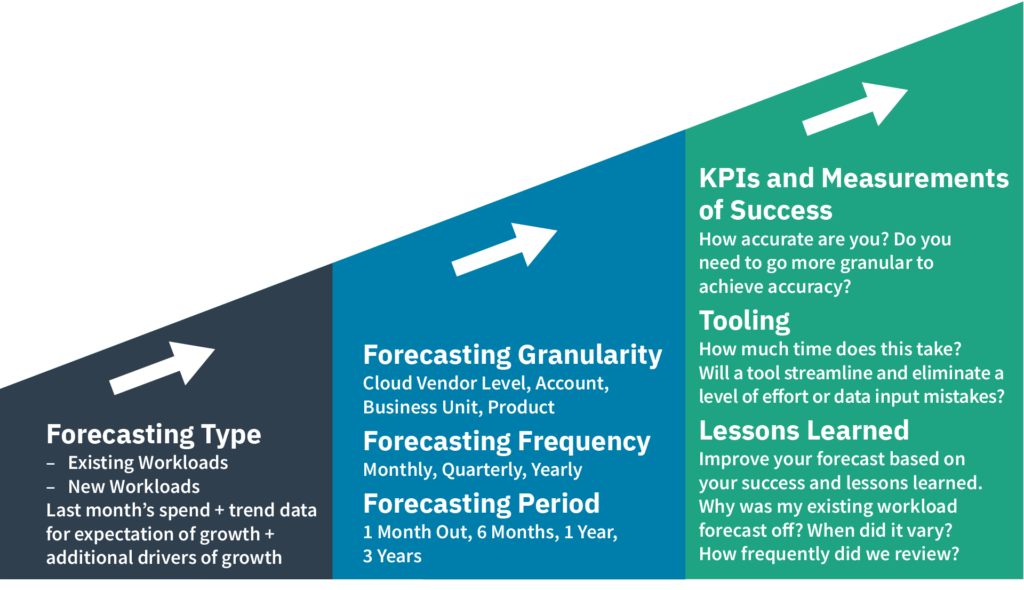 Forecasting Type
– Existing Workloads
– New Workloads
Last month's spend + trend data for expectation of growth + additional drivers of growth

Forecasting Granularity
Cloud Vendor Level, Account, Business Unit, Product

Forecasting Frequency
Monthly, Quarterly, Yearly

Forecasting Period
1 Month Out, 6 Months, 1 Year, 3 Years

KPIs and Measurements of Success
How accurate are you? Do you need to go more granular to achieve accuracy?

Tooling
How much time does this take? Will a tool streamline and eliminate a level of effort or data input mistakes?

Lessons Learned
Improve your forecast based on your success and lessons learned. Why was my existing workload forecast off? When did it vary? How frequently did we review?